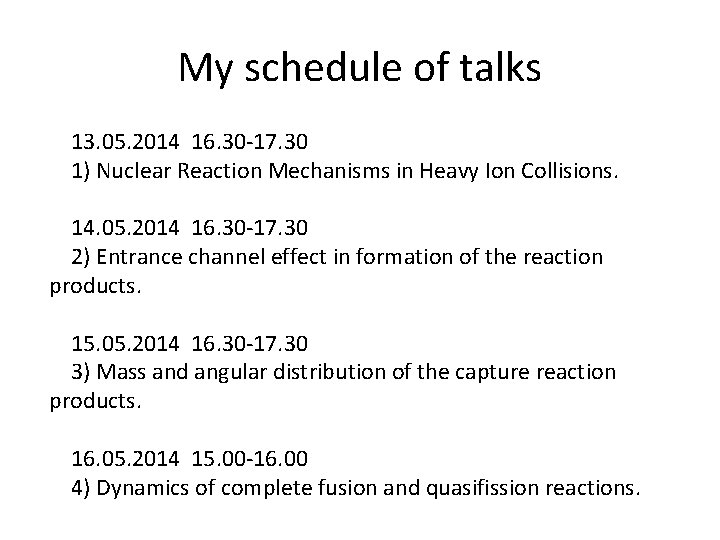 My schedule of talks

13.05.2014 16.30-17.30
1) Nuclear Reaction Mechanisms in Heavy Ion Collisions.

14.05.2014 16.30-17.30
2) Entrance channel effect in formation of the reaction products.

15.05.2014 16.30-17.30
3) Mass and angular distribution of the capture reaction products.

16.05.2014 15.00-16.00
4) Dynamics of complete fusion and quasifission reactions.